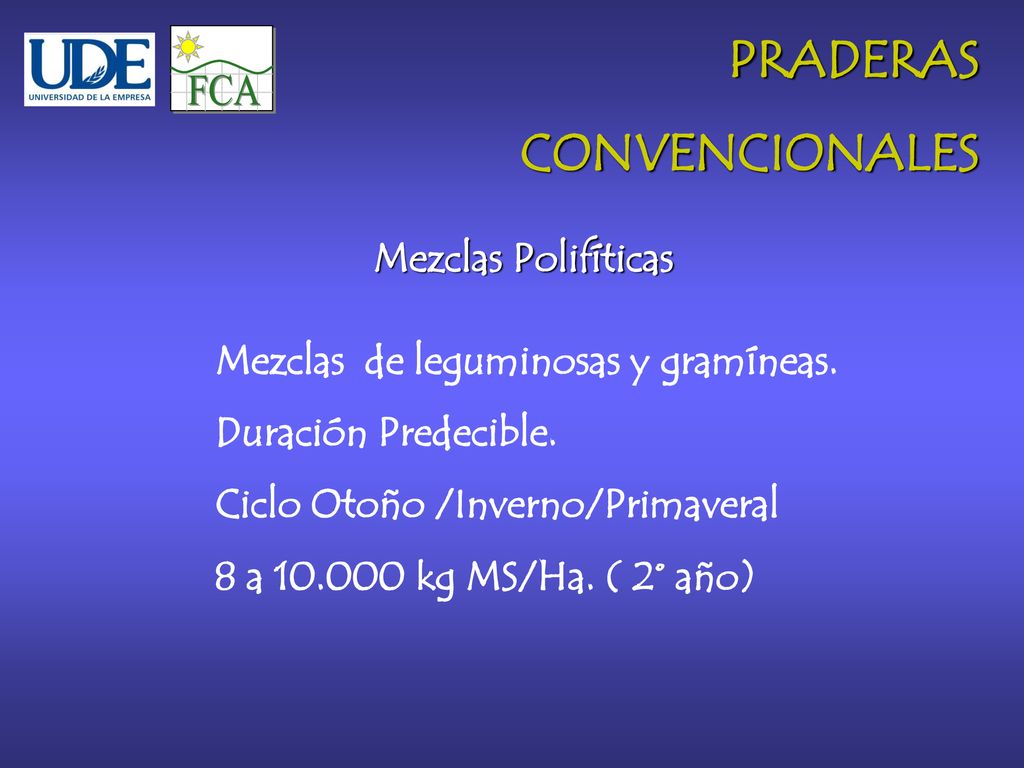 UDE
UNIVERSIDAD DE LA EMPRESA

FCA

PRADERAS CONVENCIONALES

Mezclas Polifíticas

Mezclas de leguminosas y gramíneas.

Duración Predecible.

Ciclo Otoño /Inverno/Primaveral

8 a 10.000 kg MS/Ha. ( 2° año)